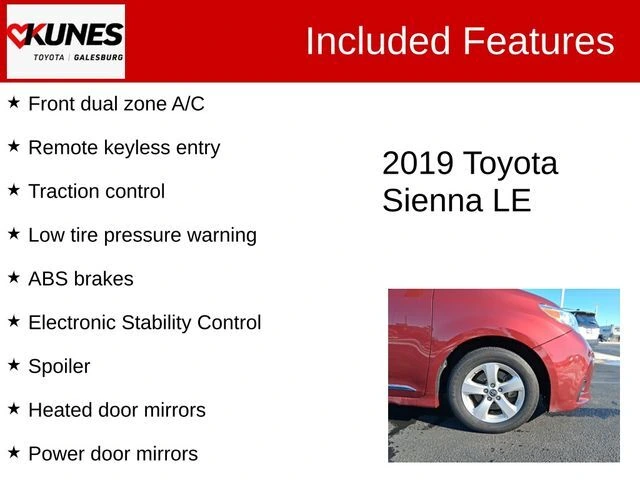 KUNES
TOYOTA | GALESBURG

Included Features

★ Front dual zone A/C

★ Remote keyless entry

★ Traction control

★ Low tire pressure warning

★ ABS brakes

★ Electronic Stability Control

★ Spoiler

★ Heated door mirrors

★ Power door mirrors

2019 Toyota Sienna LE